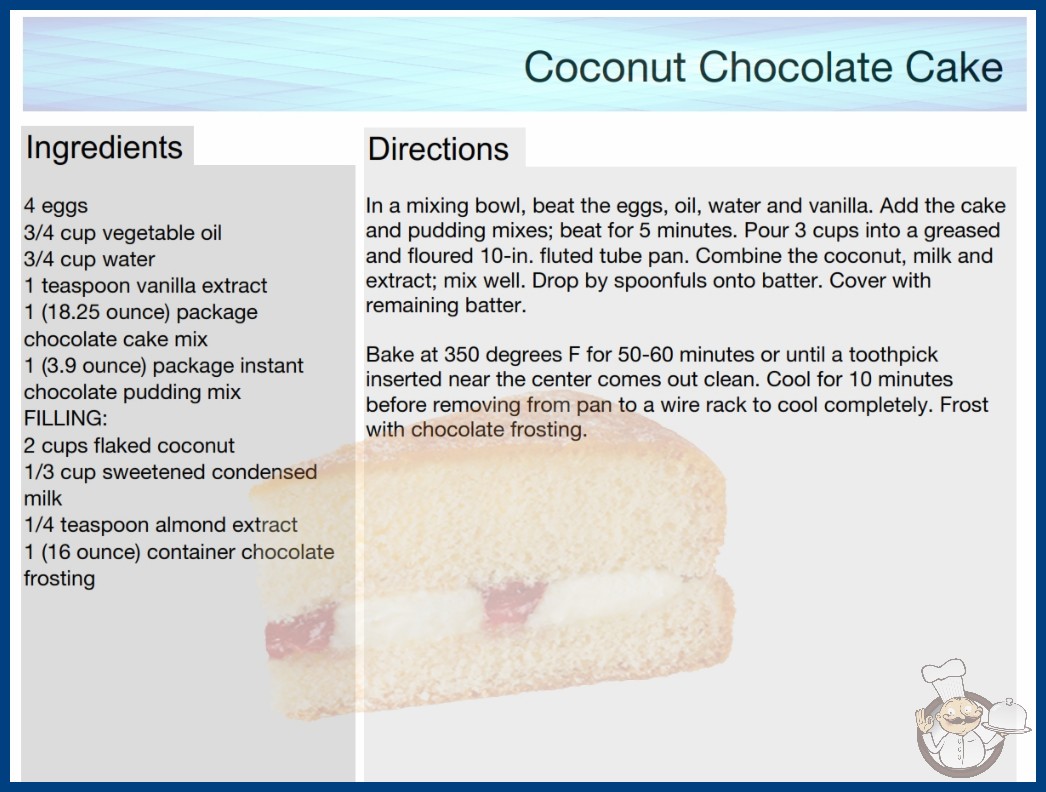 Coconut Chocolate Cake

Ingredients

4 eggs
3/4 cup vegetable oil
3/4 cup water
1 teaspoon vanilla extract
1 (18.25 ounce) package chocolate cake mix
1 (3.9 ounce) package instant chocolate pudding mix
FILLING:
2 cups flaked coconut
1/3 cup sweetened condensed milk
1/4 teaspoon almond extract
1 (16 ounce) container chocolate frosting

Directions

In a mixing bowl, beat the eggs, oil, water and vanilla. Add the cake and pudding mixes; beat for 5 minutes. Pour 3 cups into a greased and floured 10-in. fluted tube pan. Combine the coconut, milk and extract; mix well. Drop by spoonfuls onto batter. Cover with remaining batter.

Bake at 350 degrees F for 50-60 minutes or until a toothpick inserted near the center comes out clean. Cool for 10 minutes before removing from pan to a wire rack to cool completely. Frost with chocolate frosting.